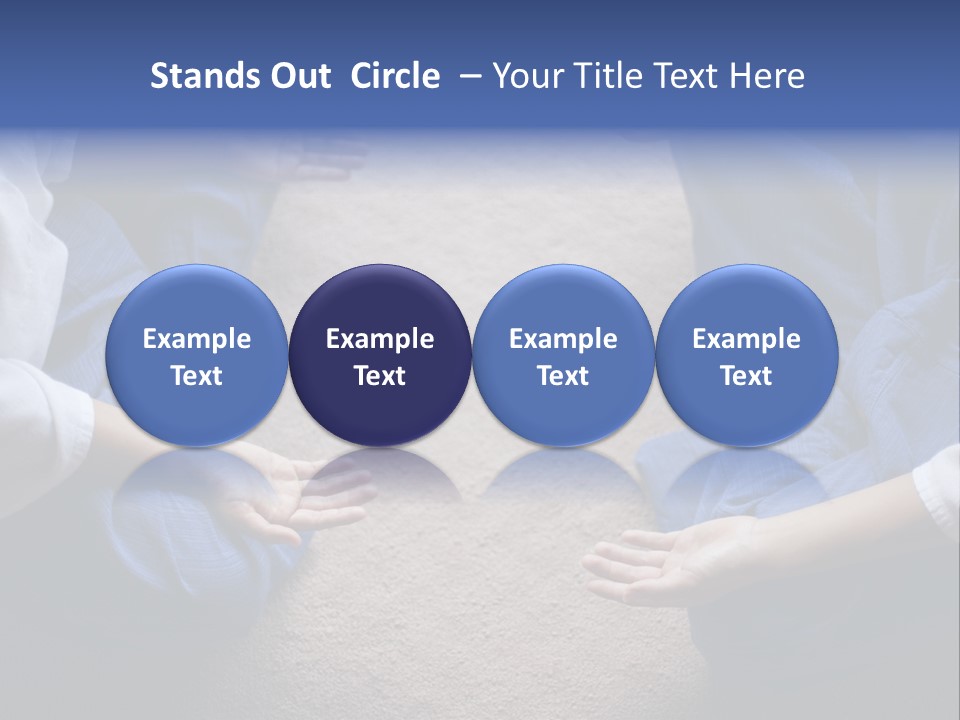 Stands Out Circle – Your Title Text Here

Example Text

Example Text

Example Text

Example Text